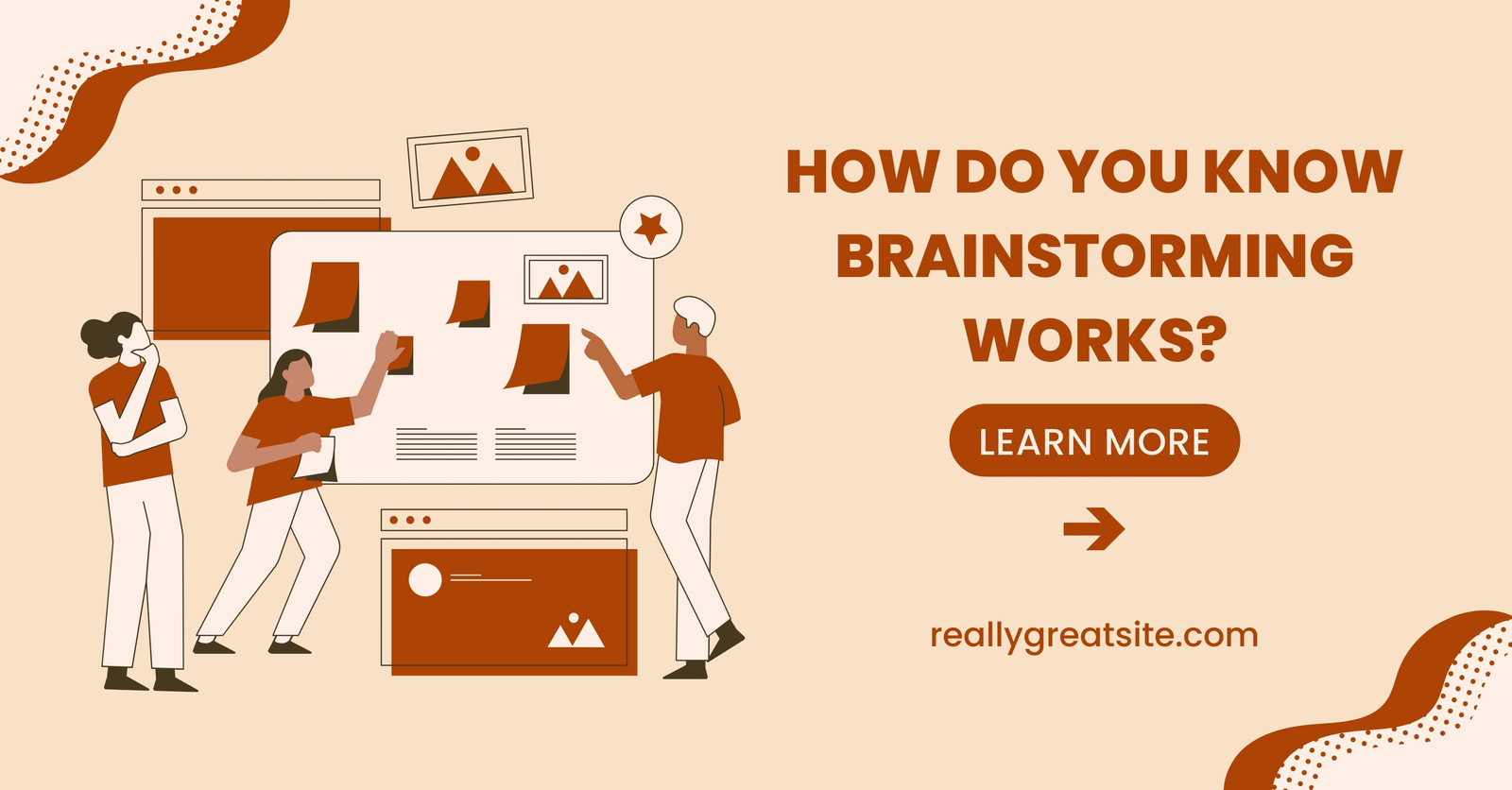 HOW DO YOU KNOW BRAINSTORMING WORKS?

LEARN MORE

reallygreatsite.com